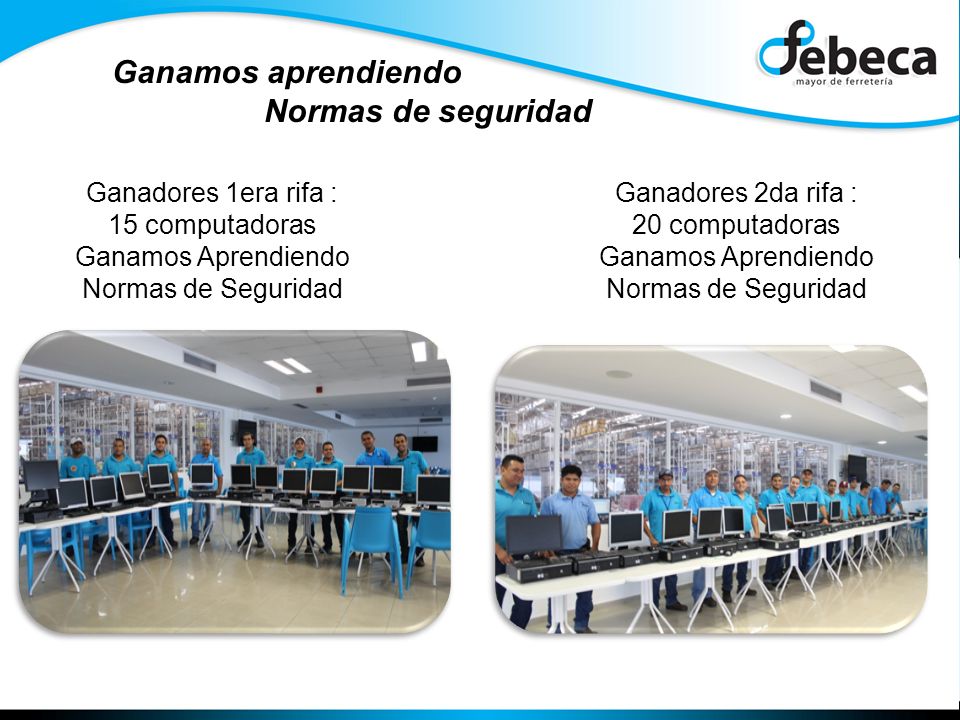 Ganamos aprendiendo
Normas de seguridad

febeca
mayor de ferretería

Ganadores 1era rifa :
15 computadoras
Ganamos Aprendiendo
Normas de Seguridad

Ganadores 2da rifa :
20 computadoras
Ganamos Aprendiendo
Normas de Seguridad